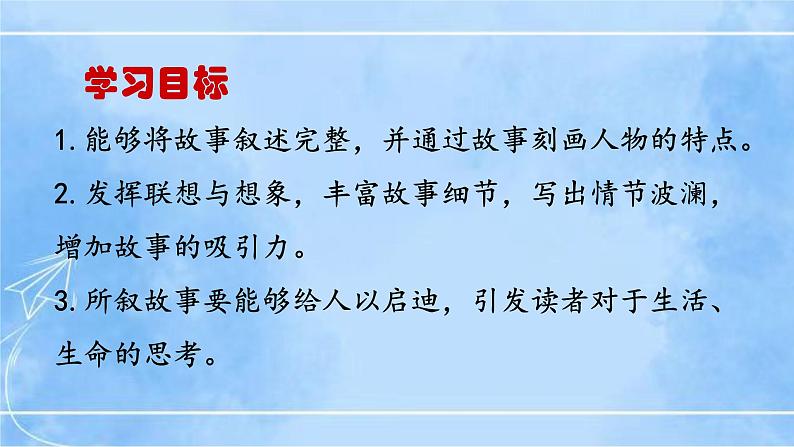 学习目标

1. 能够将故事叙述完整，并通过故事刻画人物的特点。

2. 发挥联想与想象，丰富故事细节，写出情节波澜，增加故事的吸引力。

3. 所叙故事要能够给人以启迪，引发读者对于生活、生命的思考。